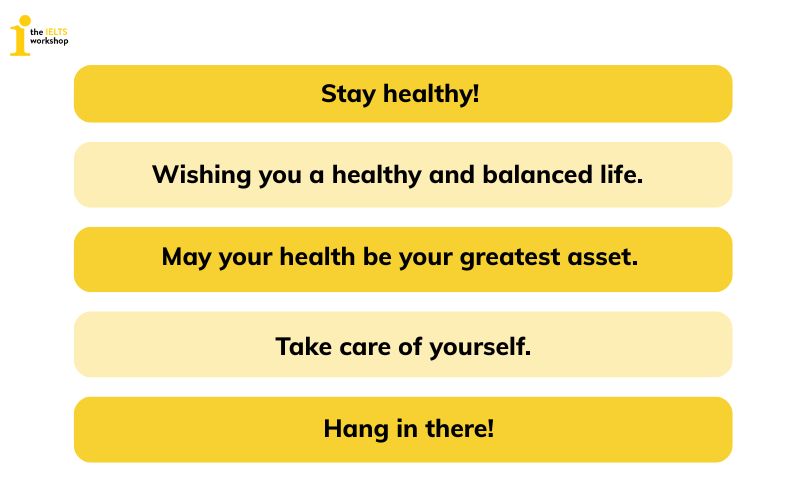 the IELTS workshop

Stay healthy!

Wishing you a healthy and balanced life.

May your health be your greatest asset.

Take care of yourself.

Hang in there!